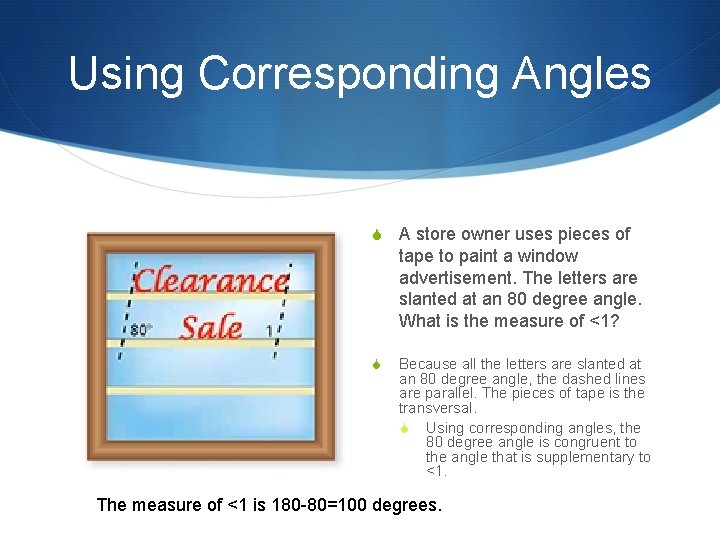 Using Corresponding Angles

Clearance Sale

80°

1

A store owner uses pieces of tape to paint a window advertisement. The letters are slanted at an 80 degree angle. What is the measure of <1?

Because all the letters are slanted at an 80 degree angle, the dashed lines are parallel. The pieces of tape is the transversal.

Using corresponding angles, the 80 degree angle is congruent to the angle that is supplementary to <1.

The measure of <1 is 180-80=100 degrees.